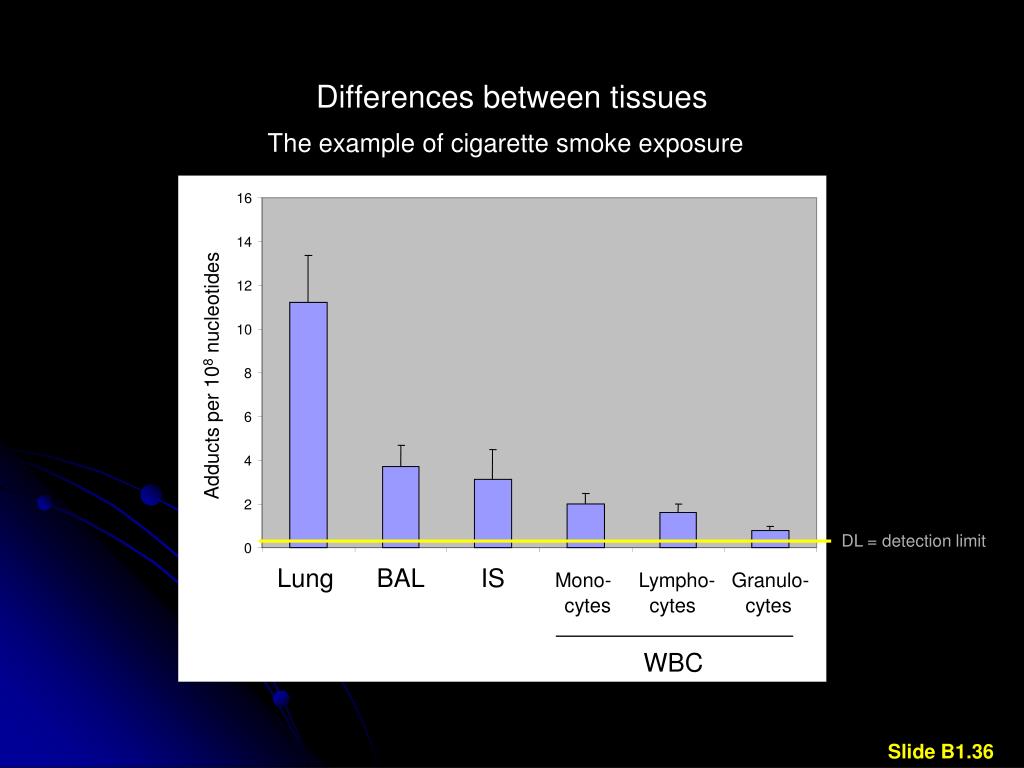 Differences between tissues

The example of cigarette smoke exposure

Adducts per $10^8$ nucleotides

16
14
12
10
8
6
4
2
0

DL = detection limit

Lung BAL IS Mono-cytes Lympho-cytes Granulo-cytes

WBC

Slide B1.36